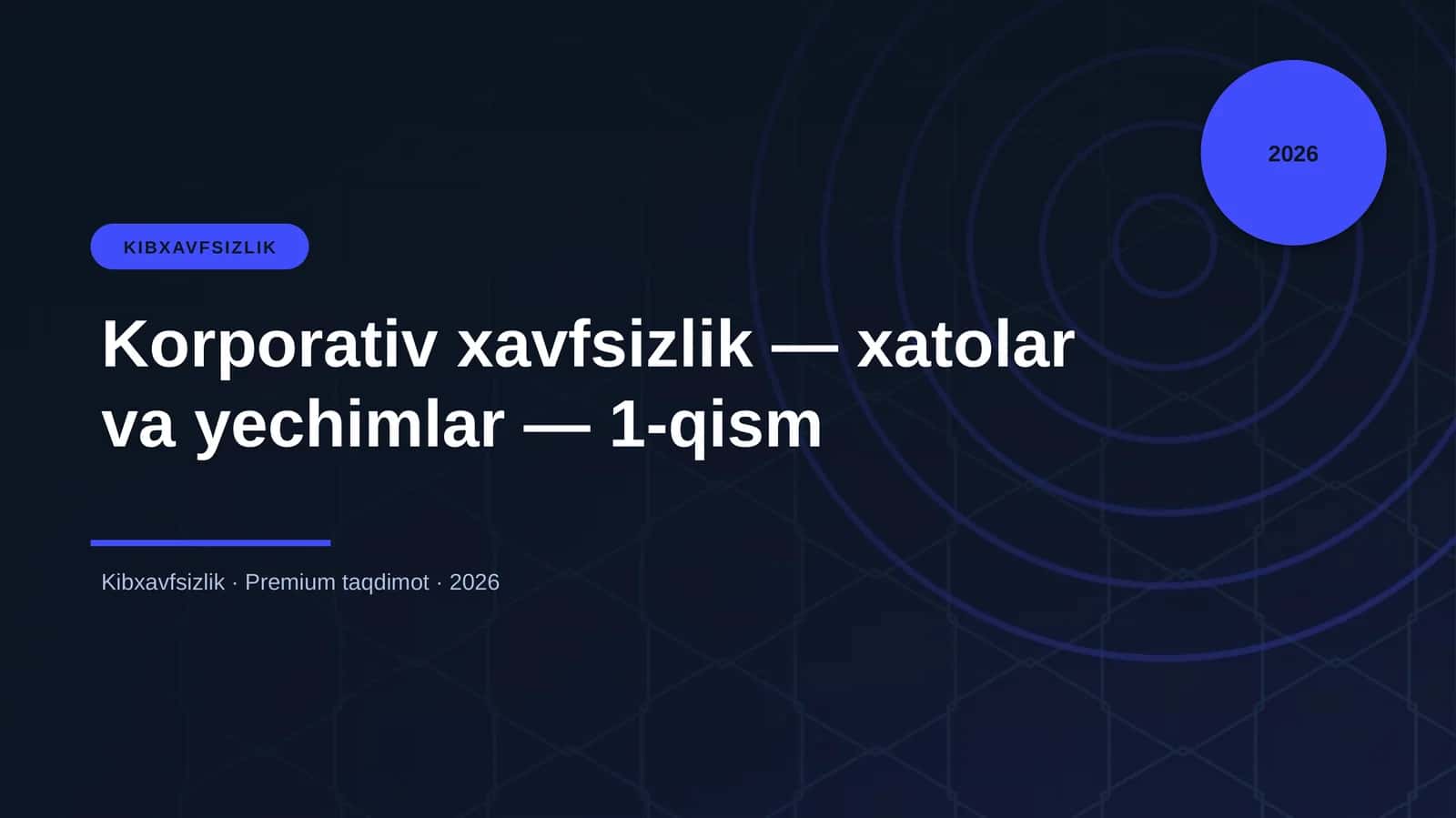 2026

KIBXAVFSIZLIK

Korporativ xavfsizlik — xatolar va yechimlar — 1-qism

Kibxavfsizlik · Premium taqdimot · 2026